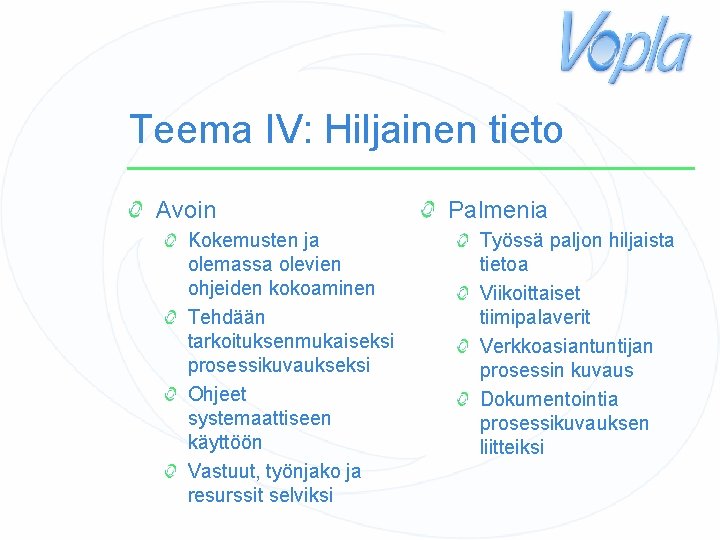 Vopla

Teema IV: Hiljainen tieto

Avoin
Kokemusten ja olemassa olevien ohjeiden kokoaminen
Tehdään tarkoituksenmukaiseksi prosessikuvaukseksi
Ohjeet systemaattiseen käyttöön
Vastuut, työnjako ja resurssit selviksi

Palmenia
Työssä paljon hiljaista tietoa
Viikoittaiset tiimipalaverit
Verkkoasiantuntijan prosessin kuvaus
Dokumentointia prosessikuvauksen liitteiksi